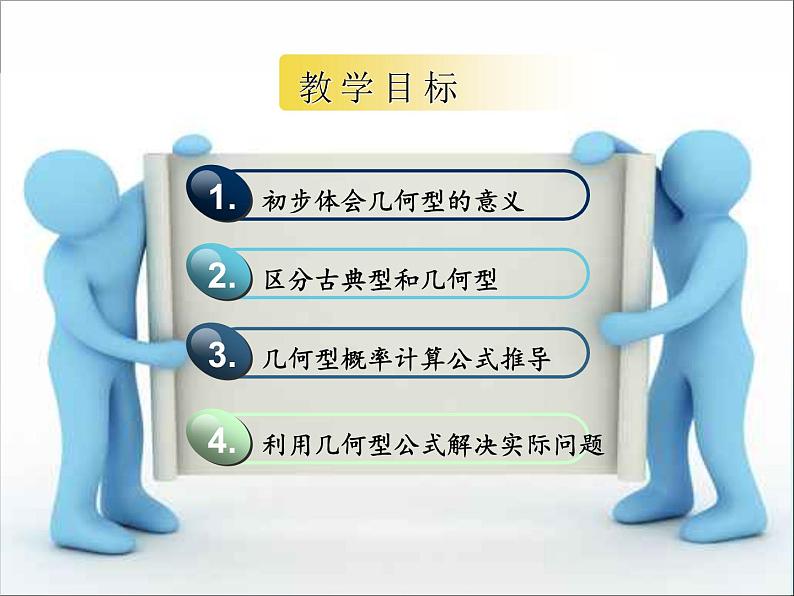 教学目标

1. 初步体会几何型的意义

2. 区分古典型和几何型

3. 几何型概率计算公式推导

4. 利用几何型公式解决实际问题